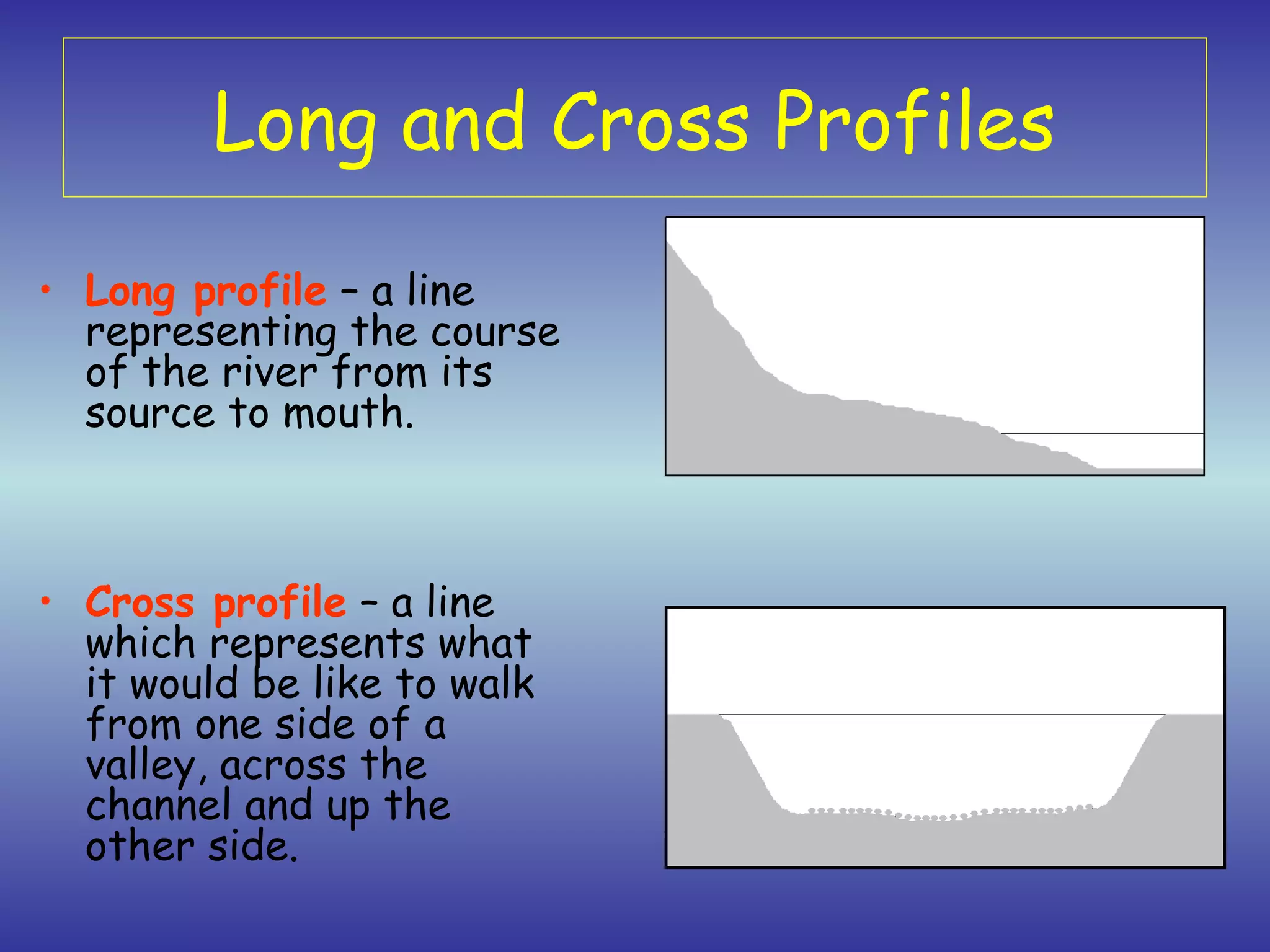 Long and Cross Profiles

• Long profile – a line representing the course of the river from its source to mouth.

• Cross profile – a line which represents what it would be like to walk from one side of a valley, across the channel and up the other side.